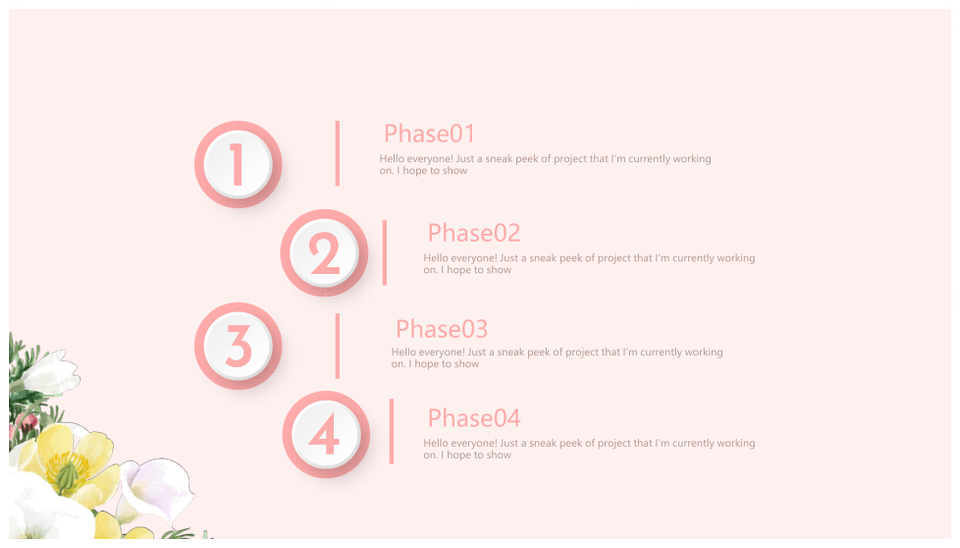 1

Phase01

Hello everyone! Just a sneak peek of project that I'm currently working on. I hope to show

2

Phase02

Hello everyone! Just a sneak peek of project that I'm currently working on. I hope to show

3

Phase03

Hello everyone! Just a sneak peek of project that I'm currently working on. I hope to show

4

Phase04

Hello everyone! Just a sneak peek of project that I'm currently working on. I hope to show